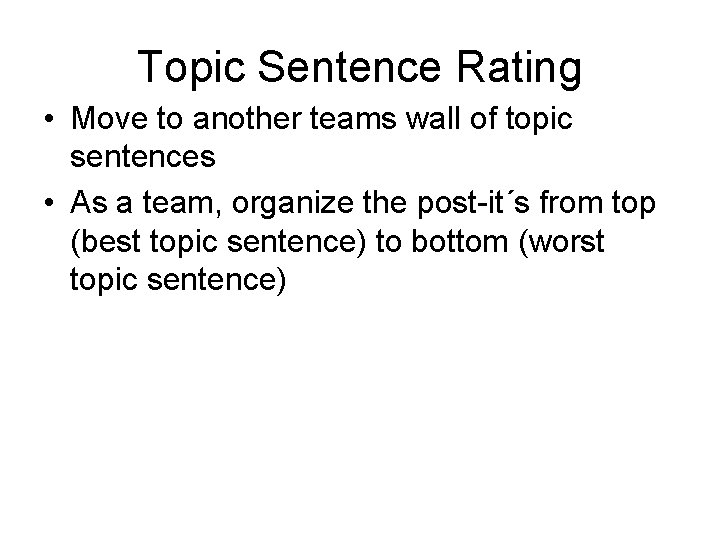 Topic Sentence Rating

• Move to another teams wall of topic sentences

• As a team, organize the post-it´s from top (best topic sentence) to bottom (worst topic sentence)